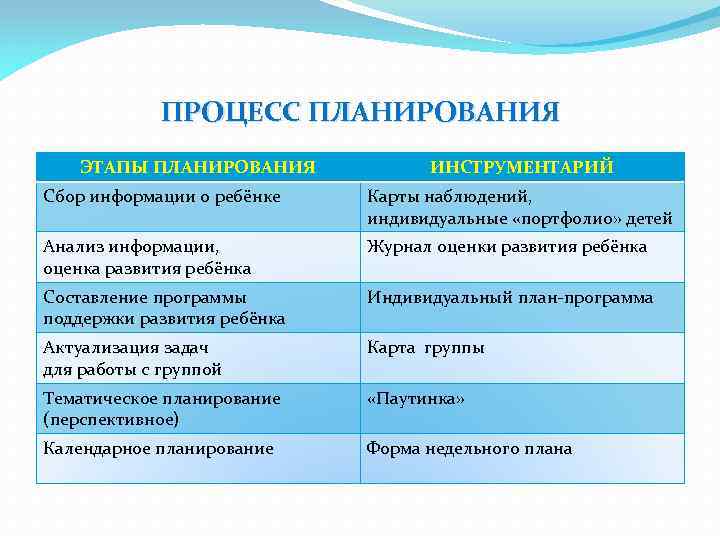 ПРОЦЕСС ПЛАНИРОВАНИЯ

| ЭТАПЫ ПЛАНИРОВАНИЯ | ИНСТРУМЕНТАРИЙ |
|---|---|
| Сбор информации о ребёнке | Карты наблюдений, индивидуальные «портфолио» детей |
| Анализ информации, оценка развития ребёнка | Журнал оценки развития ребёнка |
| Составление программы поддержки развития ребёнка | Индивидуальный план-программа |
| Актуализация задач для работы с группой | Карта группы |
| Тематическое планирование (перспективное) | «Паутинка» |
| Календарное планирование | Форма недельного плана |